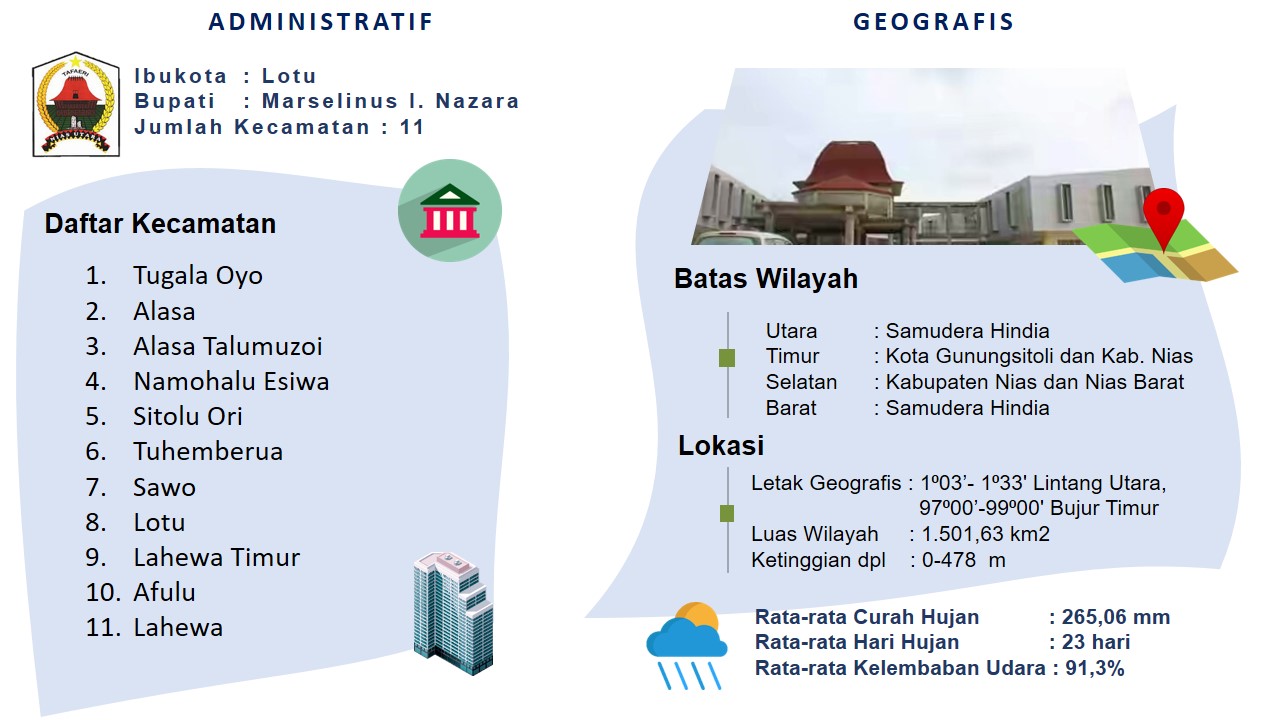 ADMINISTRATIF

TAFAERI
NIAS UTARA

Ibukota : Lotu
Bupati : Marselinus I. Nazara
Jumlah Kecamatan : 11

Daftar Kecamatan

1. Tugala Oyo
2. Alasa
3. Alasa Talumuzoi
4. Namohalu Esiwa
5. Sitolu Ori
6. Tuhemberua
7. Sawo
8. Lotu
9. Lahewa Timur
10. Afulu
11. Lahewa

GEOGRAFIS

Batas Wilayah

Utara : Samudera Hindia
Timur : Kota Gunungsitoli dan Kab. Nias
Selatan : Kabupaten Nias dan Nias Barat
Barat : Samudera Hindia

Lokasi

Letak Geografis : 1º03'- 1º33' Lintang Utara, 97º00'-99º00' Bujur Timur
Luas Wilayah : 1.501,63 km2
Ketinggian dpl : 0-478 m

Rata-rata Curah Hujan : 265,06 mm
Rata-rata Hari Hujan : 23 hari
Rata-rata Kelembaban Udara : 91,3%